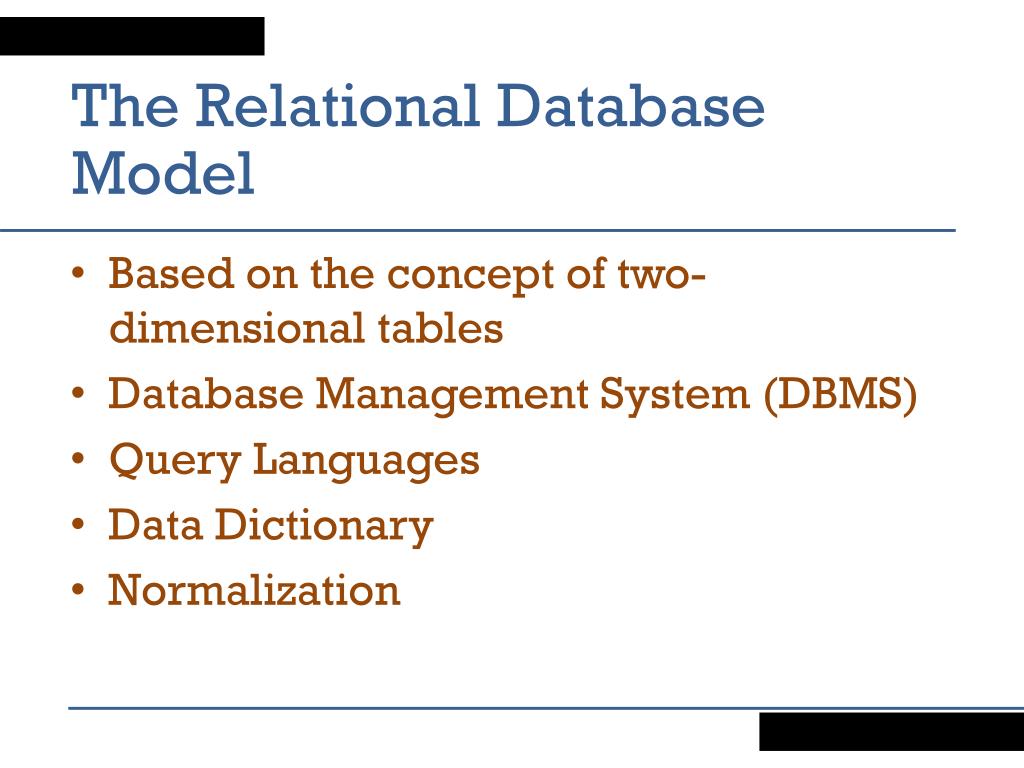 The Relational Database Model

• Based on the concept of two-dimensional tables
• Database Management System (DBMS)
• Query Languages
• Data Dictionary
• Normalization